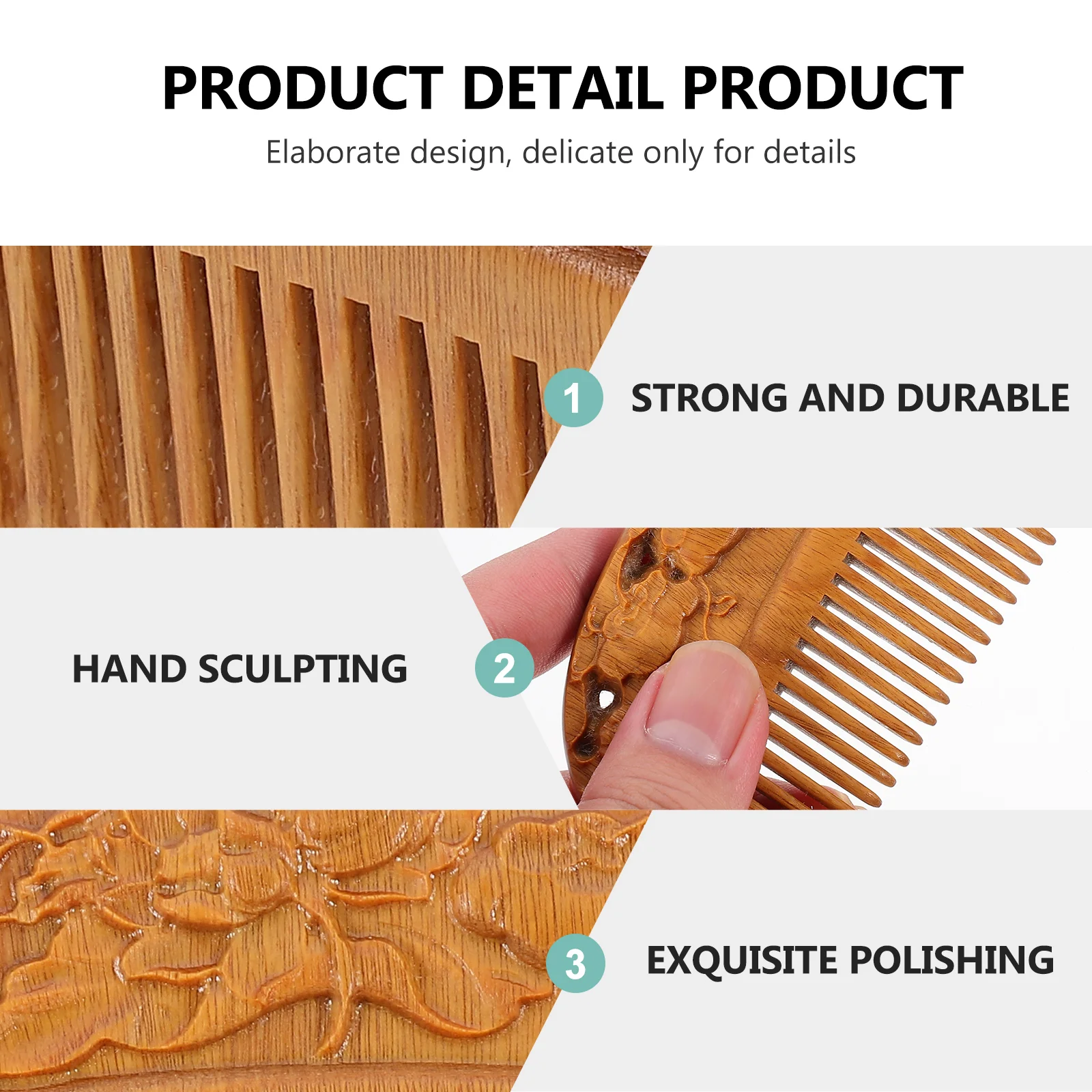 PRODUCT DETAIL PRODUCT

Elaborate design, delicate only for details

1 STRONG AND DURABLE

HAND SCULPTING 2

3 EXQUISITE POLISHING